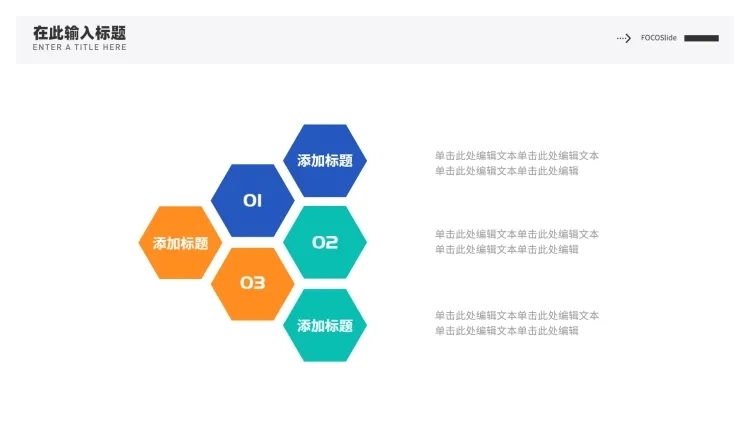 在此输入标题
ENTER A TITLE HERE

FOCOSlide

添加标题

01

添加标题

02

03

添加标题

单击此处编辑文本单击此处编辑文本单击此处编辑文本单击此处编辑

单击此处编辑文本单击此处编辑文本单击此处编辑文本单击此处编辑

单击此处编辑文本单击此处编辑文本单击此处编辑文本单击此处编辑